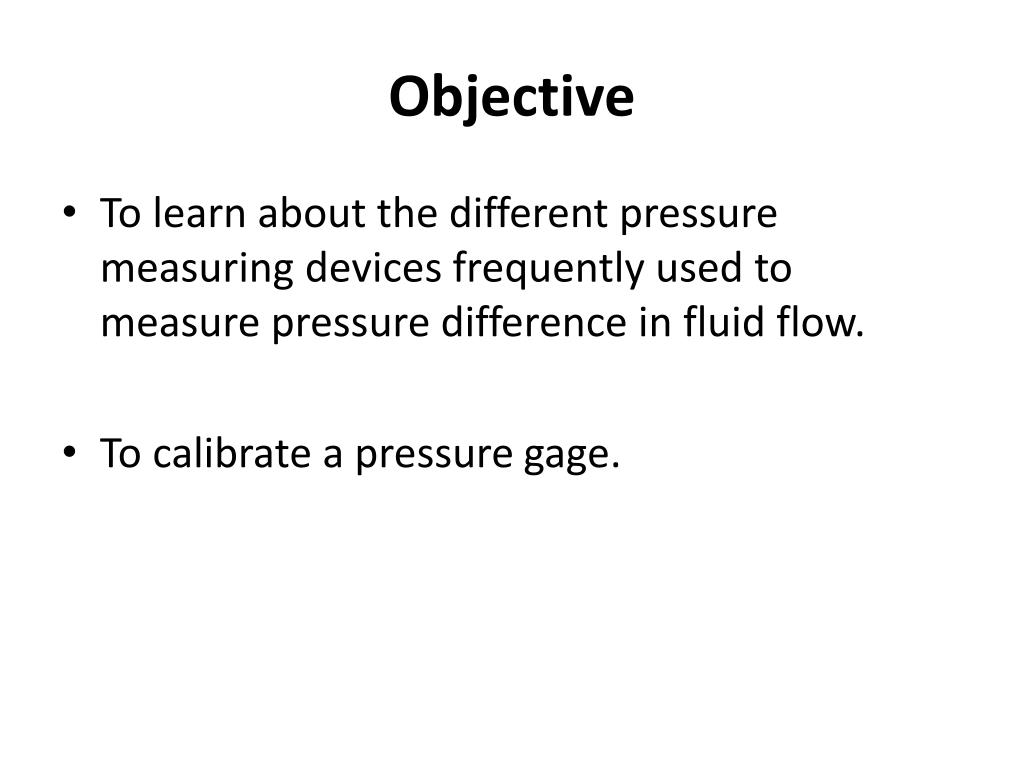 Objective

• To learn about the different pressure measuring devices frequently used to measure pressure difference in fluid flow.

• To calibrate a pressure gage.